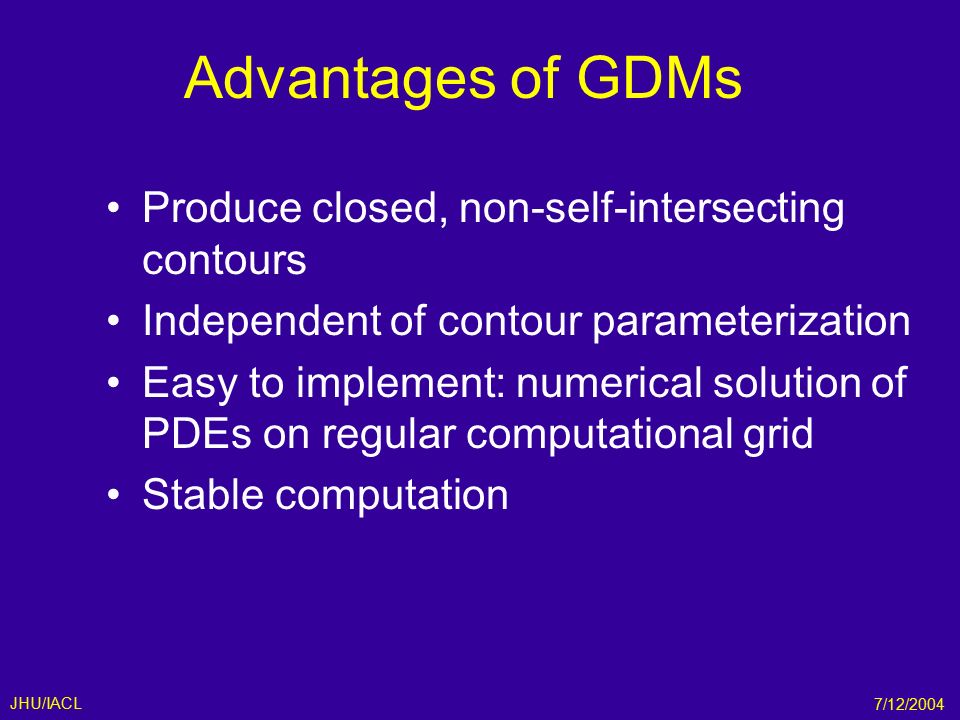 Advantages of GDMs

• Produce closed, non-self-intersecting contours
• Independent of contour parameterization
• Easy to implement: numerical solution of PDEs on regular computational grid
• Stable computation

JHU/IACL

7/12/2004